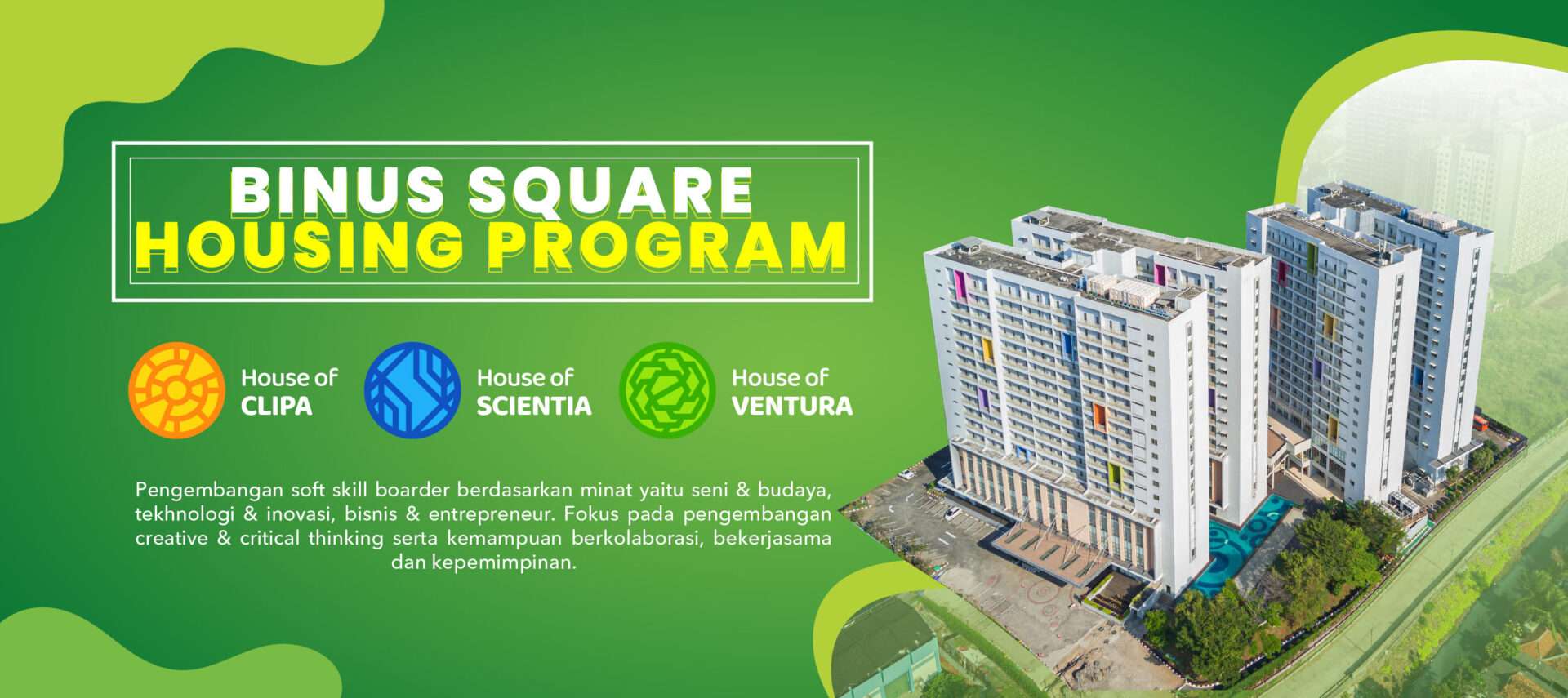 BINUS SQUARE
HOUSING PROGRAM

House of CLIPA

House of SCIENTIA

House of VENTURA

Pengembangan soft skill boarder berdasarkan minat yaitu seni & budaya, tekhnologi & inovasi, bisnis & entrepreneur. Fokus pada pengembangan creative & critical thinking serta kemampuan berkolaborasi, bekerjasama dan kepemimpinan.